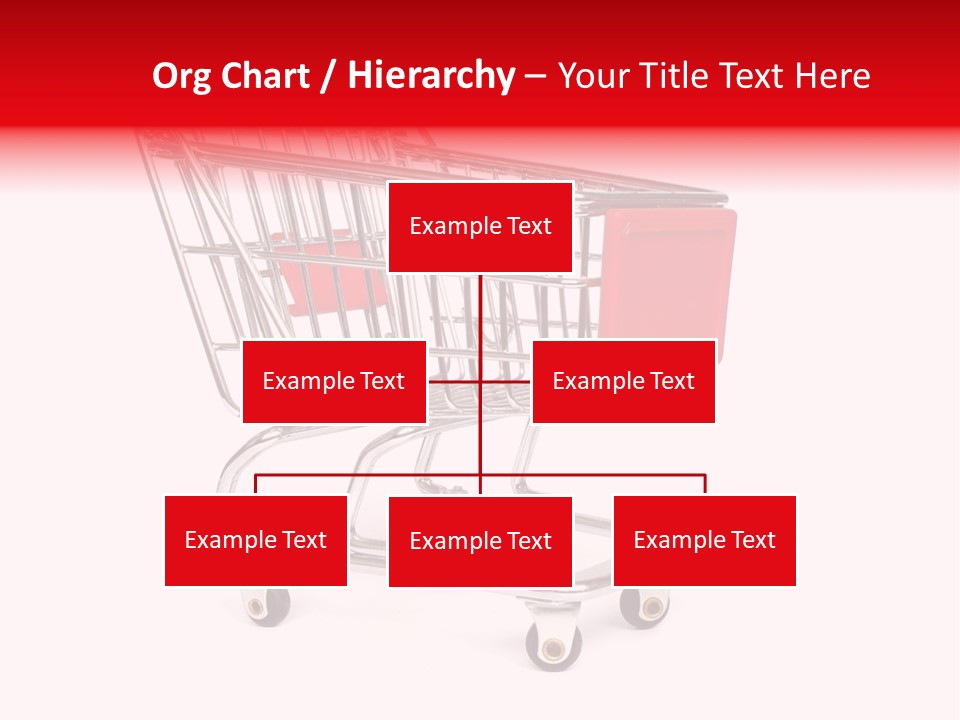 Org Chart / Hierarchy – Your Title Text Here

Example Text

Example Text

Example Text

Example Text

Example Text

Example Text